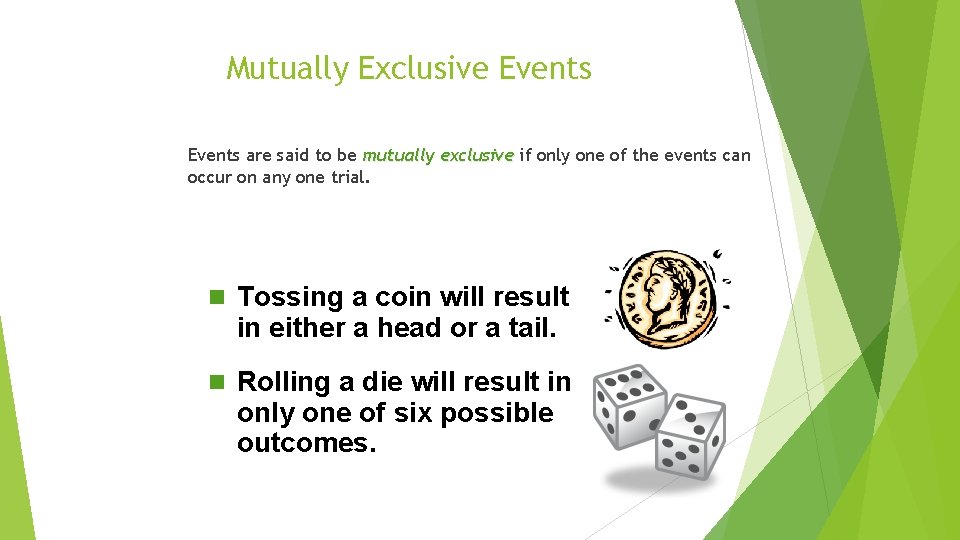 Mutually Exclusive Events

Events are said to be mutually exclusive if only one of the events can occur on any one trial.

Tossing a coin will result in either a head or a tail.

Rolling a die will result in only one of six possible outcomes.